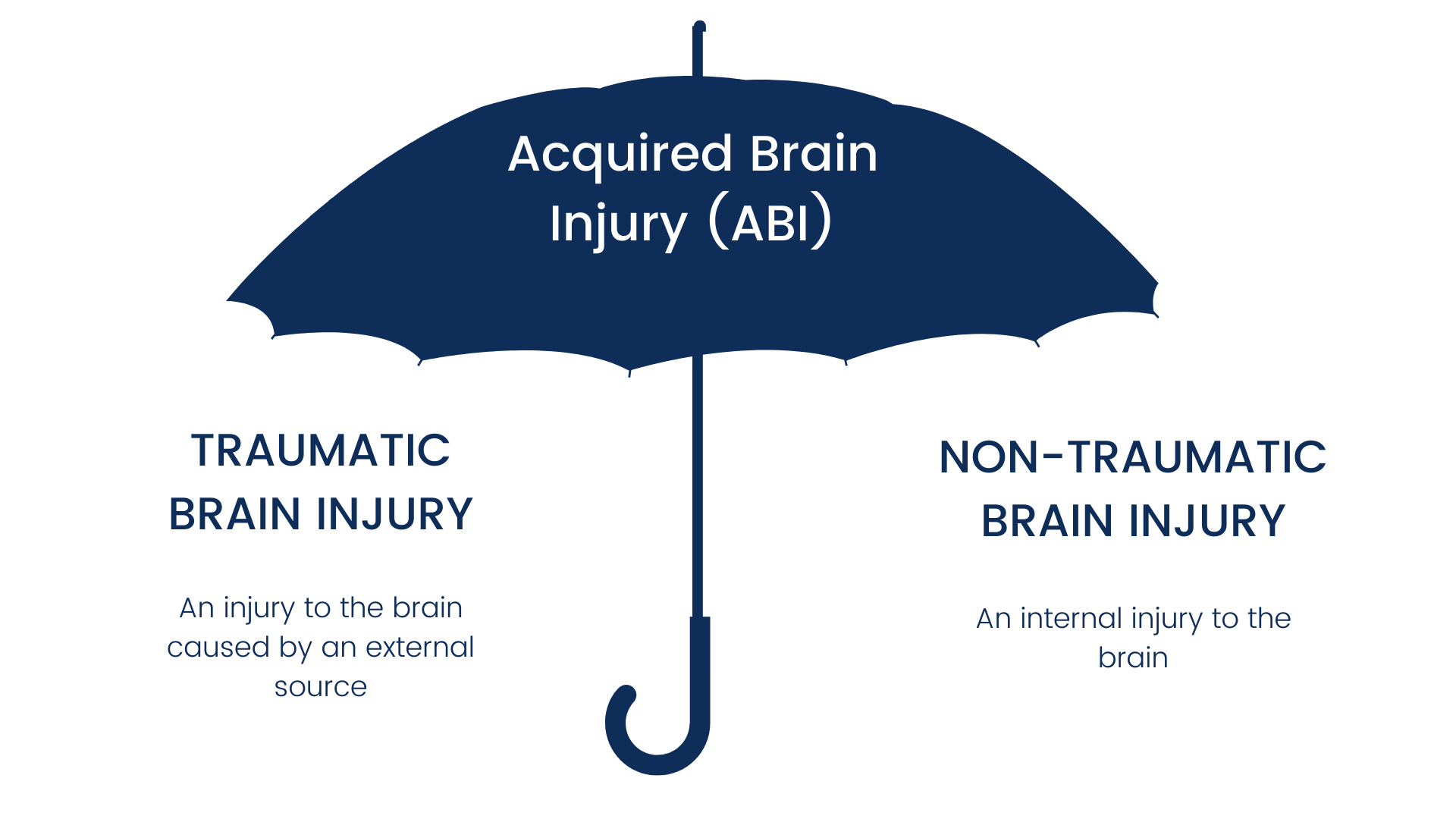 Acquired Brain Injury (ABI)

TRAUMATIC BRAIN INJURY

An injury to the brain caused by an external source

NON-TRAUMATIC BRAIN INJURY

An internal injury to the brain